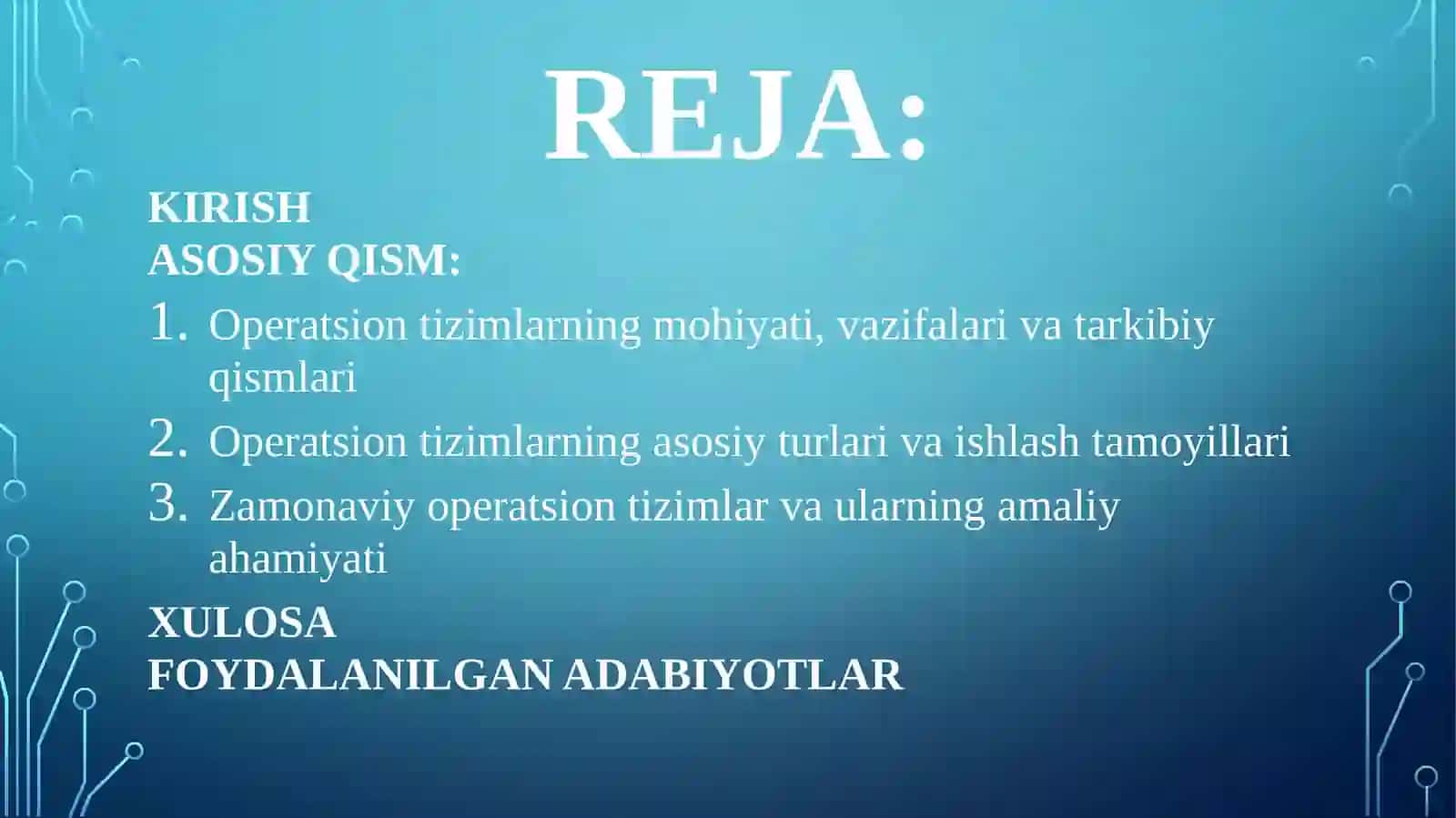 REJA:

KIRISH
ASOSIY QISM:

1. Operatsion tizimlarning mohiyati, vazifalari va tarkibiy qismlari
2. Operatsion tizimlarning asosiy turlari va ishlash tamoyillari
3. Zamonaviy operatsion tizimlar va ularning amaliy ahamiyati

XULOSA
FOYDALANILGAN ADABIYOTLAR